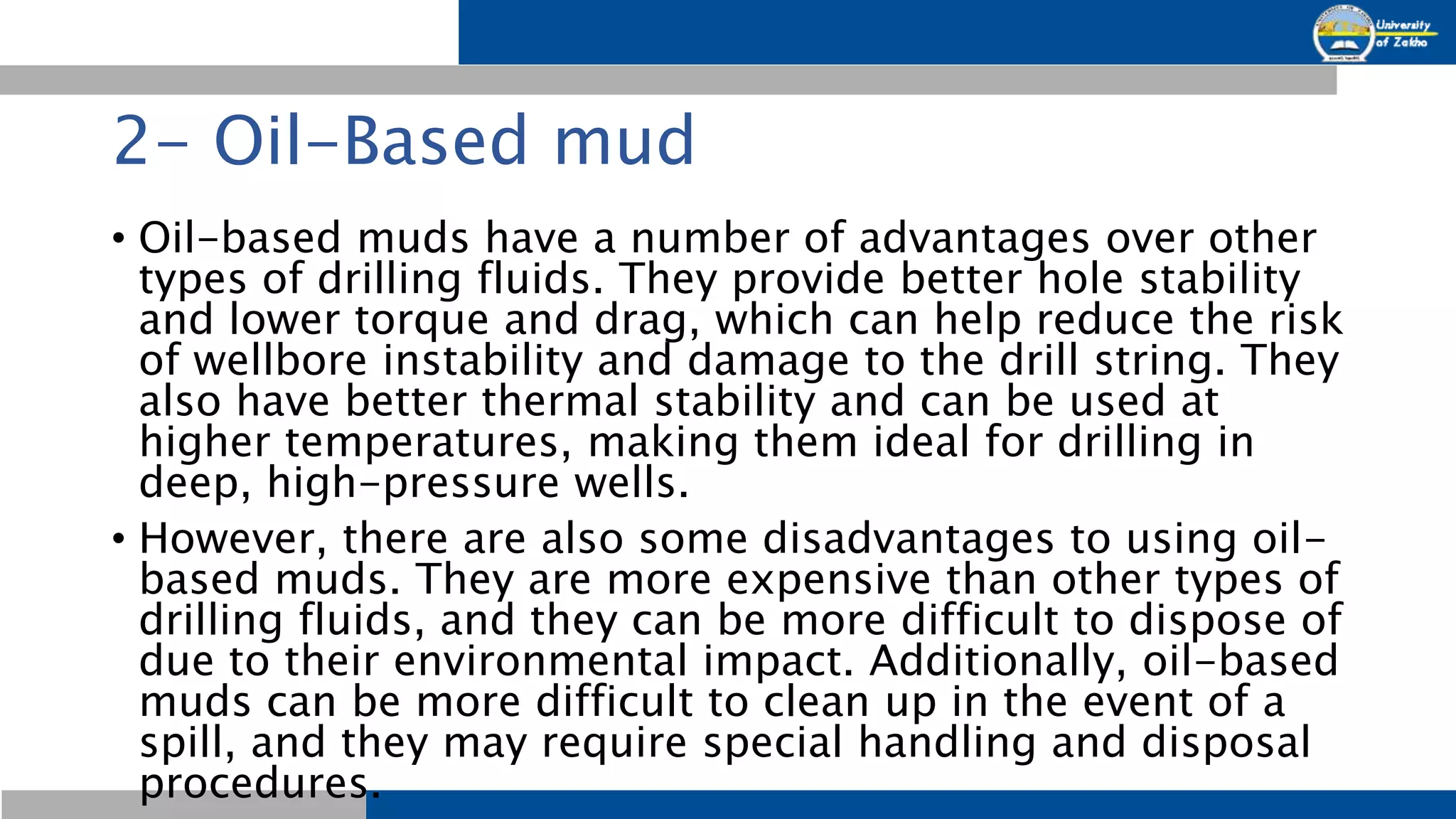 University of Zakho

2- Oil-Based mud

• Oil-based muds have a number of advantages over other types of drilling fluids. They provide better hole stability and lower torque and drag, which can help reduce the risk of wellbore instability and damage to the drill string. They also have better thermal stability and can be used at higher temperatures, making them ideal for drilling in deep, high-pressure wells.

• However, there are also some disadvantages to using oil-based muds. They are more expensive than other types of drilling fluids, and they can be more difficult to dispose of due to their environmental impact. Additionally, oil-based muds can be more difficult to clean up in the event of a spill, and they may require special handling and disposal procedures.